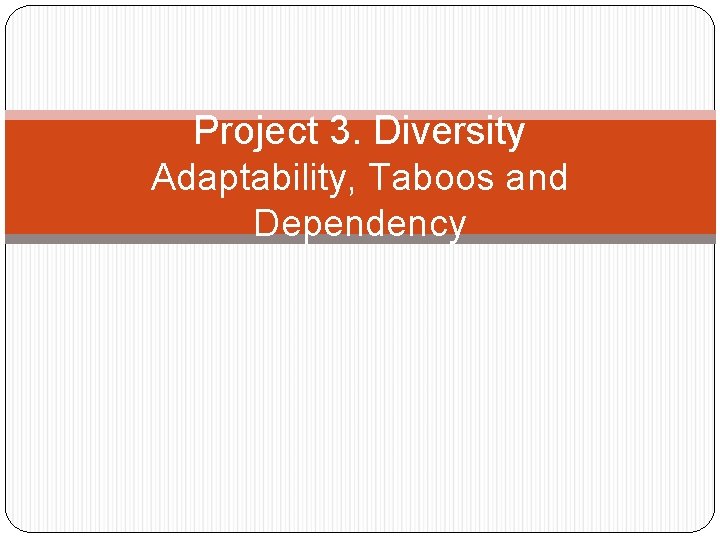 Project 3. Diversity
Adaptability, Taboos and Dependency